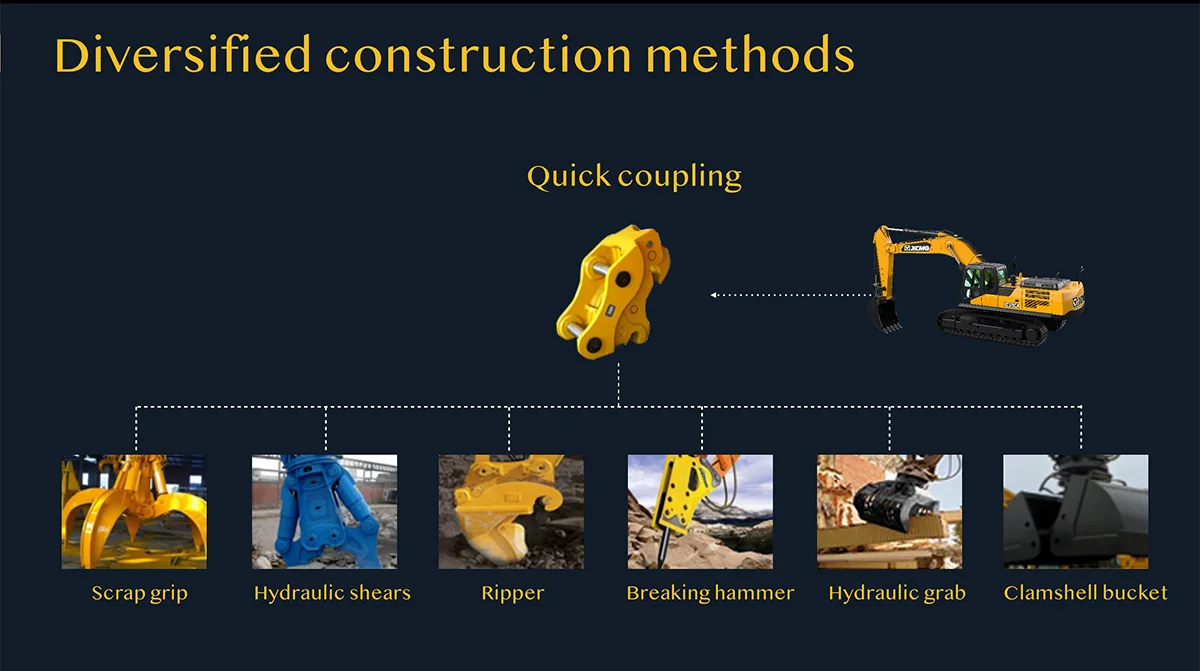 Diversified construction methods

Quick coupling

XCMG

Scrap grip

Hydraulic shears

Ripper

Breaking hammer

Hydraulic grab

Clamshell bucket